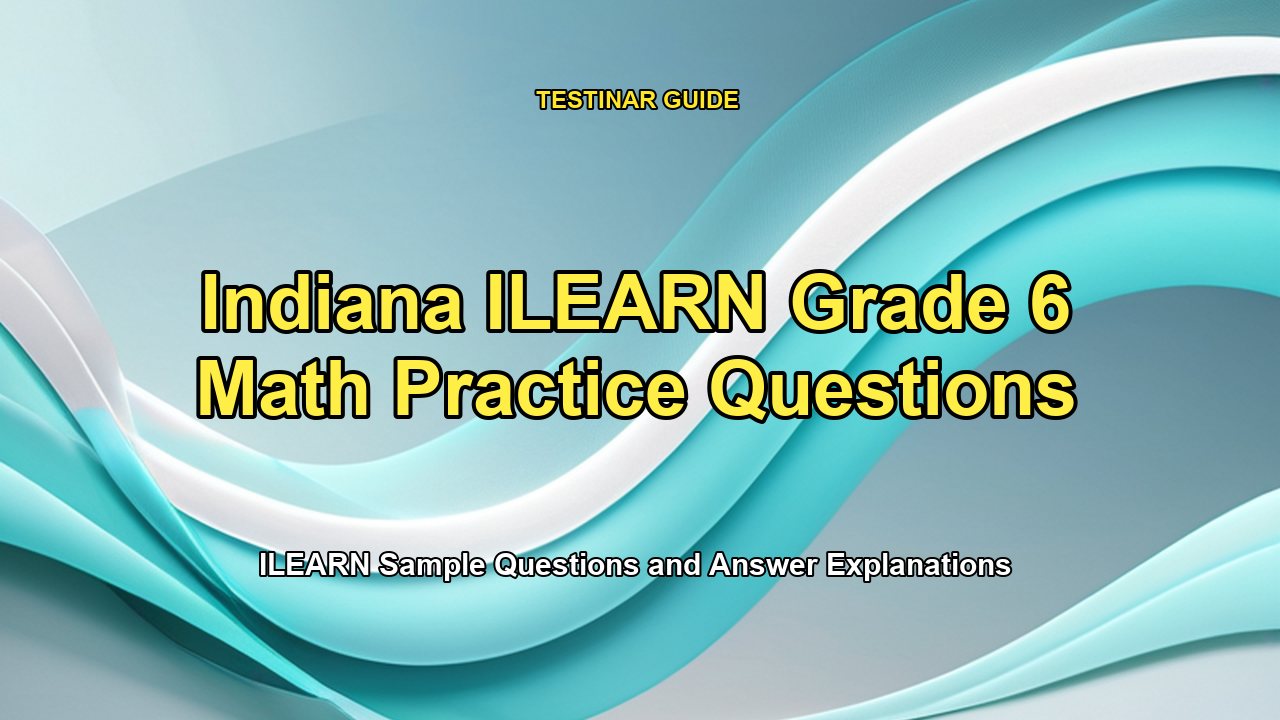 TESTINAR GUIDE

Indiana ILEARN Grade 6 Math Practice Questions

ILEARN Sample Questions and Answer Explanations